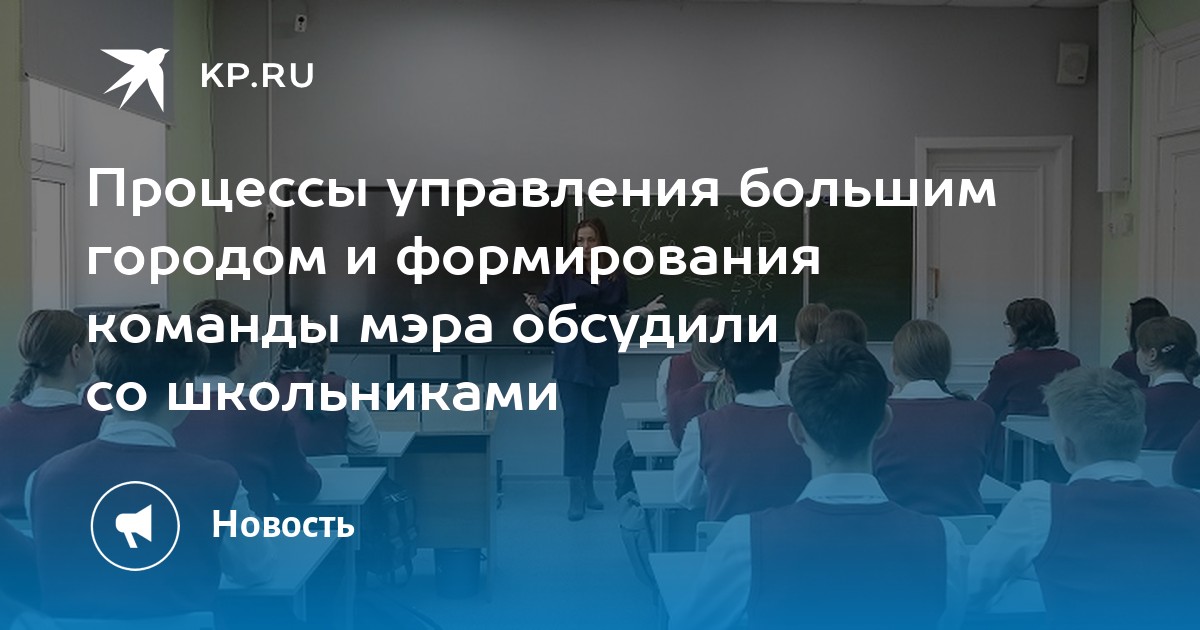 KP.RU

Процессы управления большим городом и формирования команды мэра обсудили со школьниками

Новость